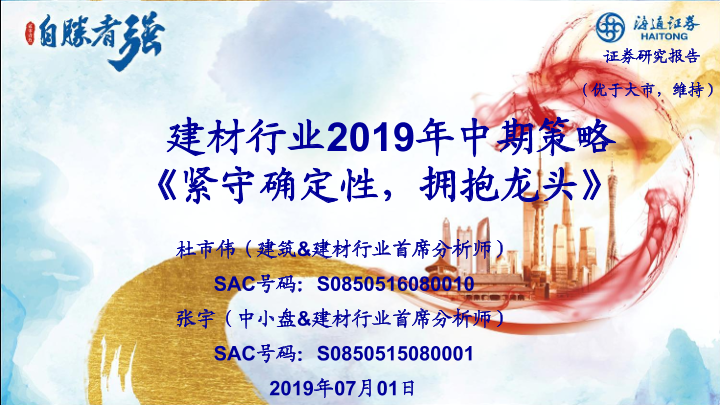 自胜者强

海通证券
HAITONG
证券研究报告

（优于大市，维持）

建材行业2019年中期策略
《紧守确定性，拥抱龙头》

杜市伟（建筑&建材行业首席分析师）
SAC号码：S0850516080010
张宇（中小盘&建材行业首席分析师）
SAC号码：S0850515080001
2019年07月01日